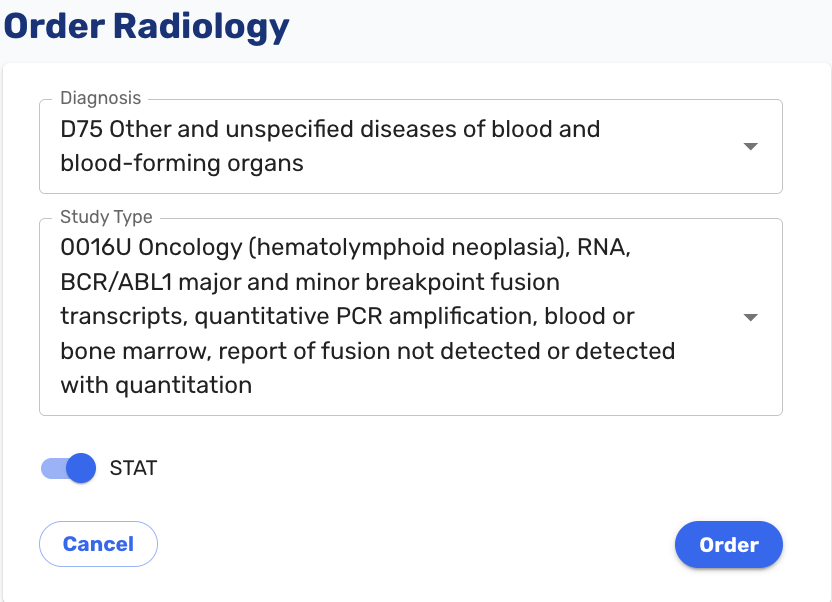 Order Radiology

Diagnosis
D75 Other and unspecified diseases of blood and blood-forming organs

Study Type
0016U Oncology (hematolymphoid neoplasia), RNA, BCR/ABL1 major and minor breakpoint fusion transcripts, quantitative PCR amplification, blood or bone marrow, report of fusion not detected or detected with quantitation

STAT

Cancel

Order